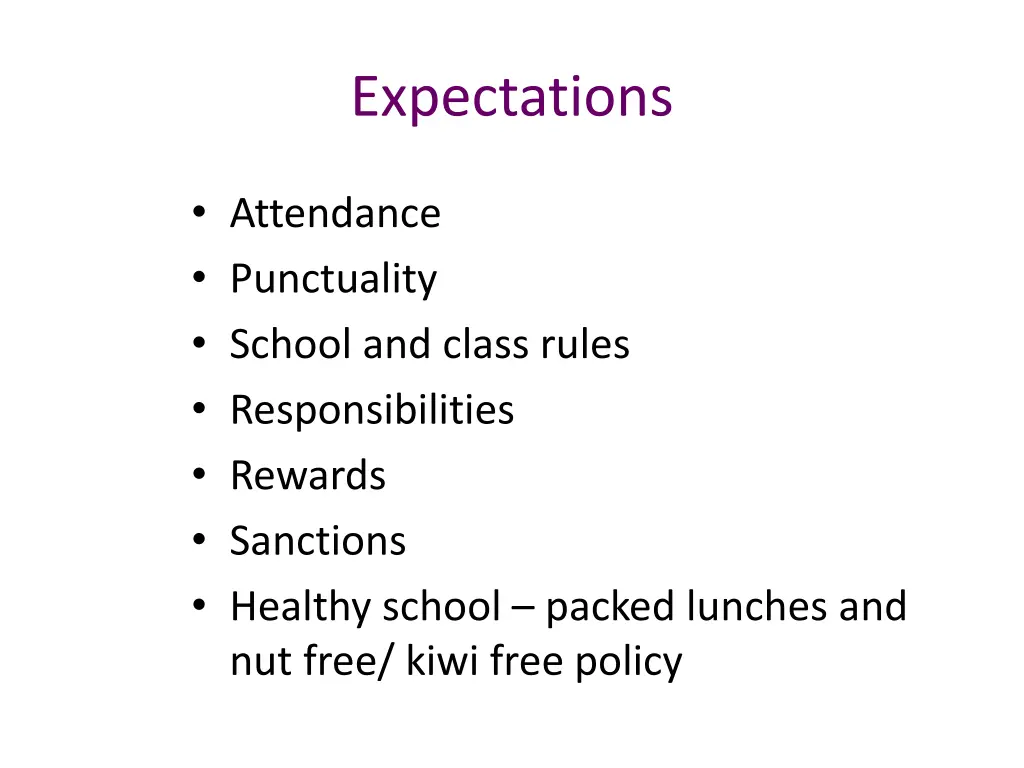 Expectations

• Attendance
• Punctuality
• School and class rules
• Responsibilities
• Rewards
• Sanctions
• Healthy school – packed lunches and nut free/ kiwi free policy